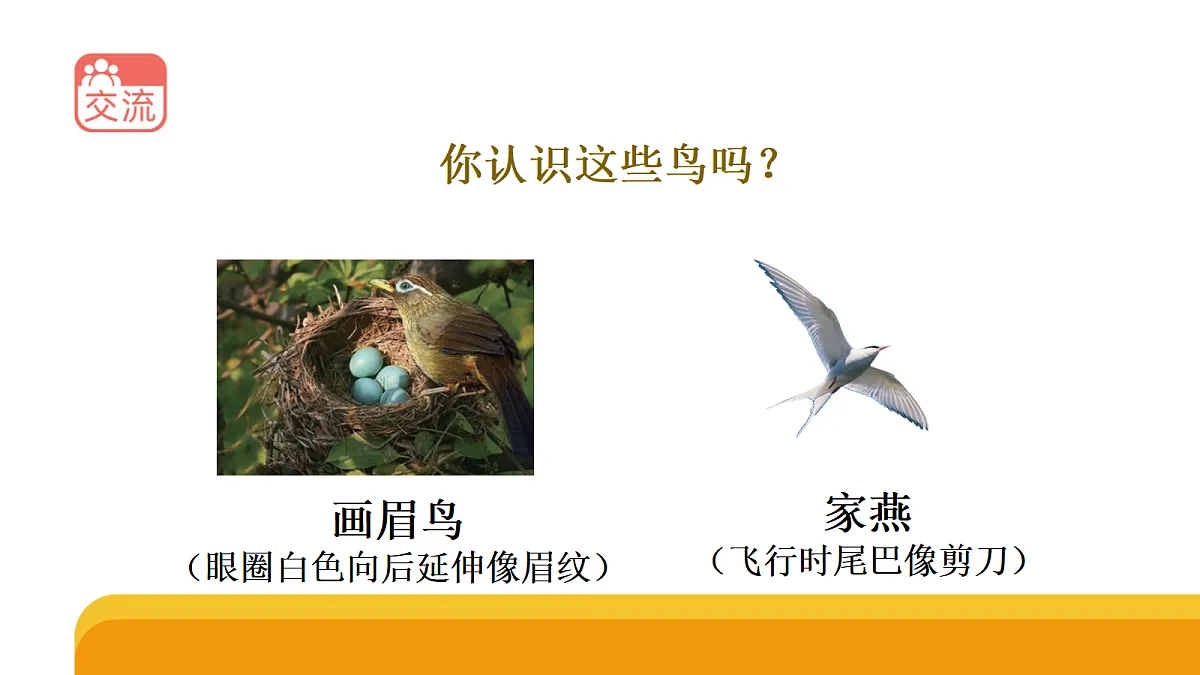 交流

你认识这些鸟吗？

画眉鸟
（眼圈白色向后延伸像眉纹）

家燕
（飞行时尾巴像剪刀）